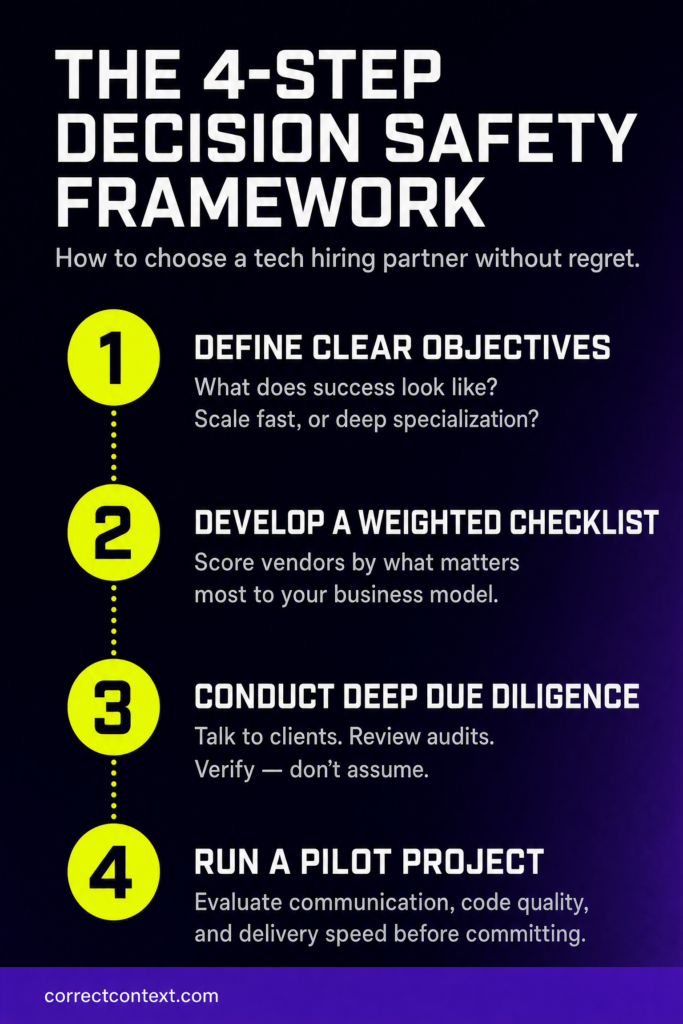 THE 4-STEP DECISION SAFETY FRAMEWORK

How to choose a tech hiring partner without regret.

1

DEFINE CLEAR OBJECTIVES

What does success look like? Scale fast, or deep specialization?

2

DEVELOP A WEIGHTED CHECKLIST

Score vendors by what matters most to your business model.

3

CONDUCT DEEP DUE DILIGENCE

Talk to clients. Review audits. Verify — don't assume.

4

RUN A PILOT PROJECT

Evaluate communication, code quality, and delivery speed before committing.

correctcontext.com